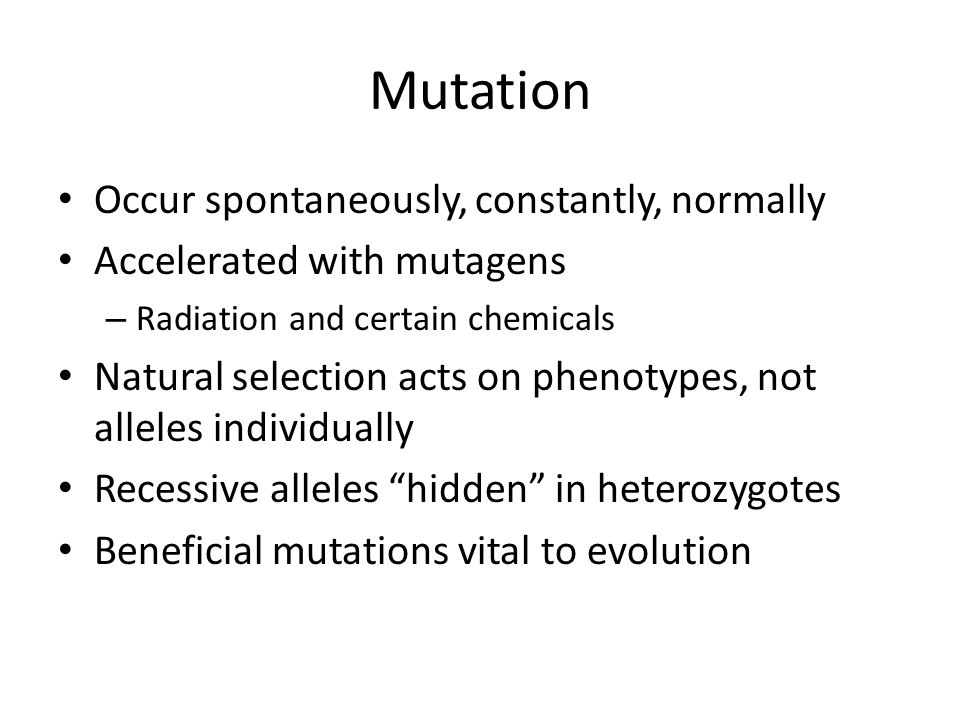 Mutation

• Occur spontaneously, constantly, normally
• Accelerated with mutagens
  – Radiation and certain chemicals
• Natural selection acts on phenotypes, not alleles individually
• Recessive alleles “hidden” in heterozygotes
• Beneficial mutations vital to evolution